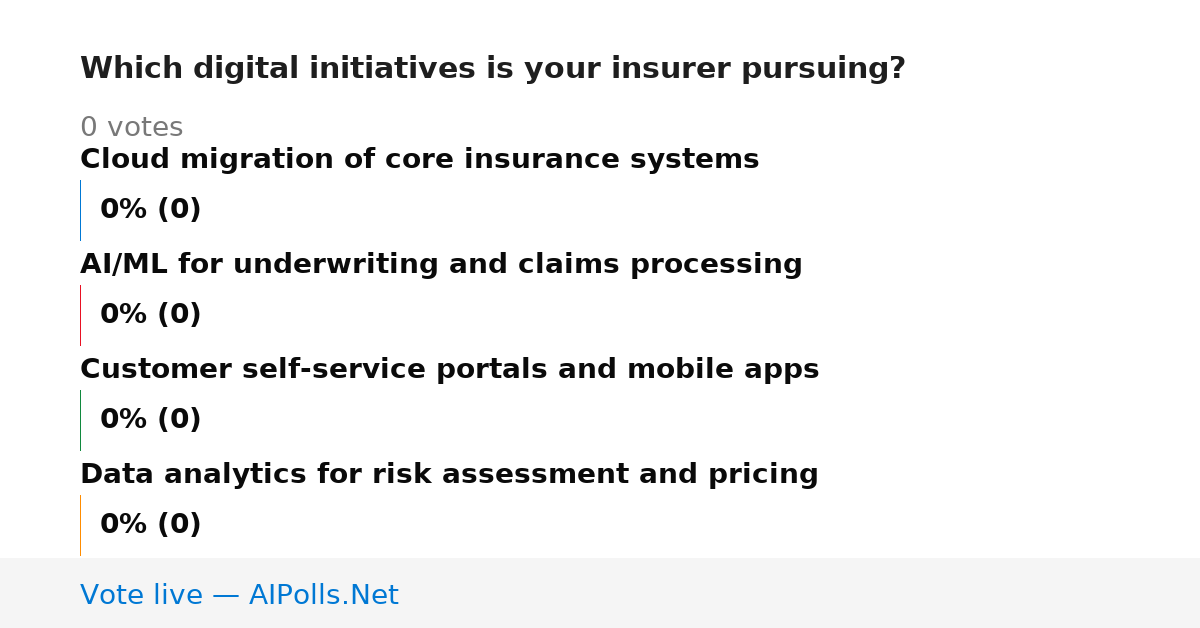 Which digital initiatives is your insurer pursuing?

0 votes

Cloud migration of core insurance systems

0% (0)

AI/ML for underwriting and claims processing

0% (0)

Customer self-service portals and mobile apps

0% (0)

Data analytics for risk assessment and pricing

0% (0)

Vote live — AIPolls.Net